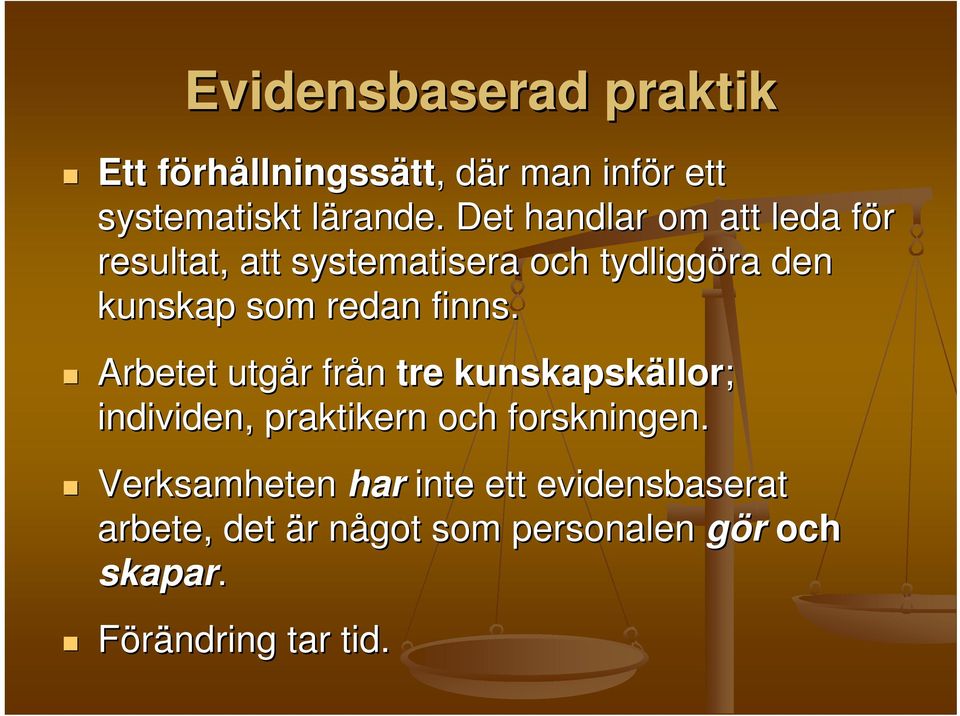 Evidensbaserad praktik

Ett förhållningssätt, där man inför ett systematiskt lärande. Det handlar om att leda för resultat, att systematisera och tydliggöra den kunskap som redan finns.

Arbetet utgår från tre kunskapskällor; individen, praktikern och forskningen.

Verksamheten har inte ett evidensbaserat arbete, det är något som personalen gör och skapar.

Förändring tar tid.